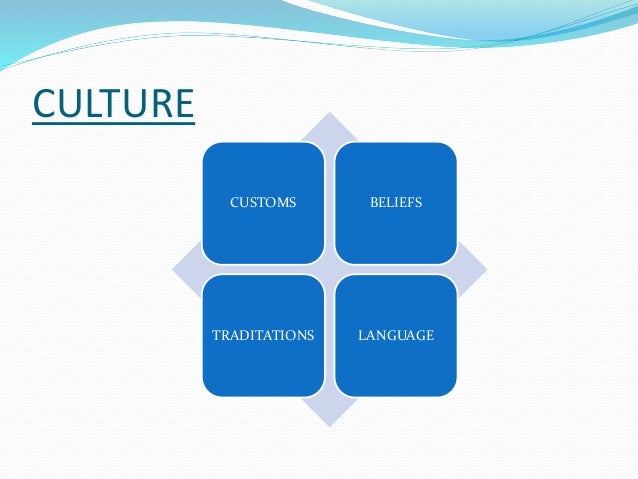 CULTURE

CUSTOMS

BELIEFS

TRADITATIONS

LANGUAGE